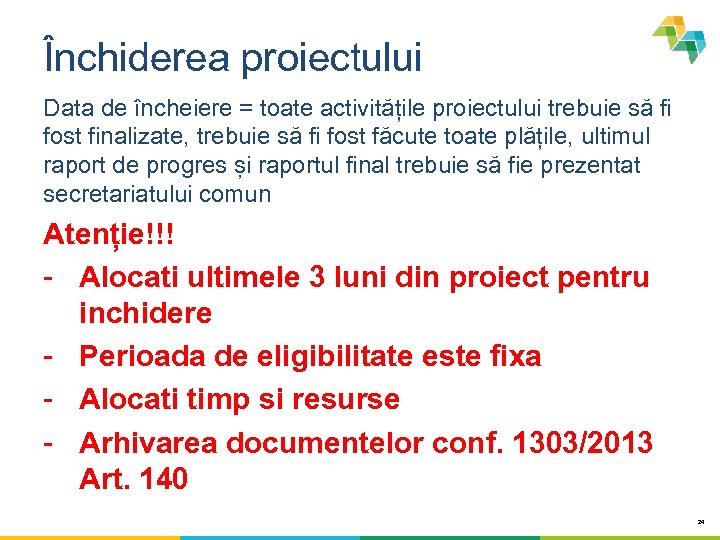 Închiderea proiectului

Data de încheiere = toate activitățile proiectului trebuie să fi fost finalizate, trebuie să fi fost făcute toate plățile, ultimul raport de progres și raportul final trebuie să fie prezentat secretariatului comun

Atenție!!!

- Alocati ultimele 3 luni din proiect pentru inchidere
- Perioada de eligibilitate este fixa
- Alocati timp si resurse
- Arhivarea documentelor conf. 1303/2013 Art. 140

24